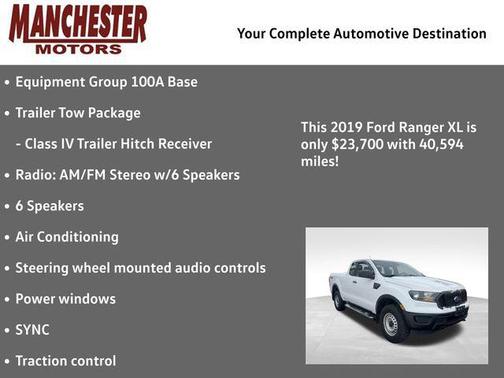 MANCHESTER
MOTORS

Your Complete Automotive Destination

• Equipment Group 100A Base
• Trailer Tow Package
- Class IV Trailer Hitch Receiver
• Radio: AM/FM Stereo w/6 Speakers
• 6 Speakers
• Air Conditioning
• Steering wheel mounted audio controls
• Power windows
• SYNC
• Traction control

This 2019 Ford Ranger XL is only $23,700 with 40,594 miles!